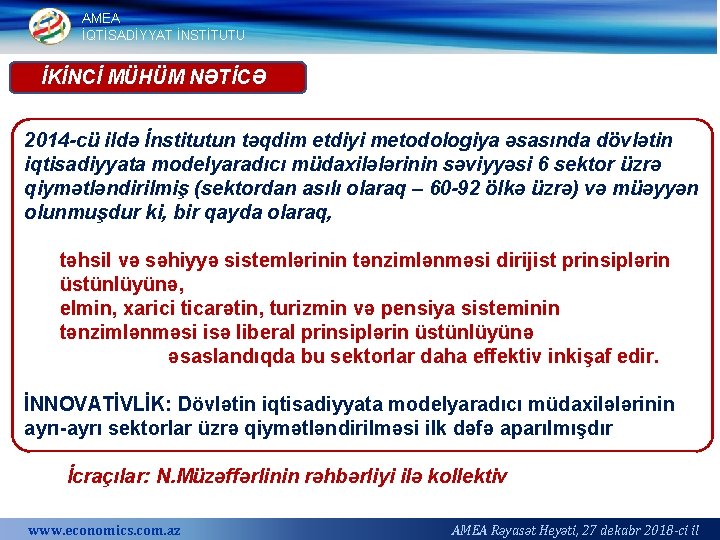 AMEA
İQTİSADİYYAT İNSTİTUTU

İKİNCİ MÜHÜM NƏTİCƏ

2014-cü ildə İnstitutun təqdim etdiyi metodologiya əsasında dövlətin iqtisadiyyata modelyaradıcı müdaxilələrinin səviyyəsi 6 sektor üzrə qiymətləndirilmiş (sektordan asılı olaraq – 60-92 ölkə üzrə) və müəyyən olunmuşdur ki, bir qayda olaraq,

təhsil və səhiyyə sistemlərinin tənzimlənməsi dirijist prinsiplərin üstünlüyünə,
elmin, xarici ticarətin, turizmin və pensiya sisteminin tənzimlənməsi isə liberal prinsiplərin üstünlüyünə
əsaslandıqda bu sektorlar daha effektiv inkişaf edir.

İNNOVATİVLİK: Dövlətin iqtisadiyyata modelyaradıcı müdaxilələrinin ayrı-ayrı sektorlar üzrə qiymətləndirilməsi ilk dəfə aparılmışdır

İcraçılar: N.Müzəffərlinin rəhbərliyi ilə kollektiv

www.economics.com.az

AMEA Rəyasət Heyəti, 27 dekabr 2018-ci il